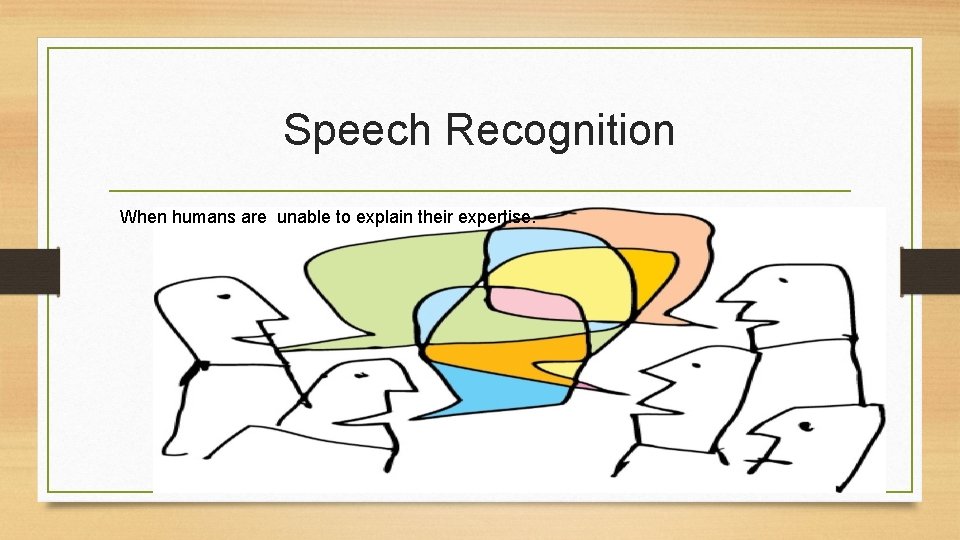 Speech Recognition

When humans are unable to explain their expertise.